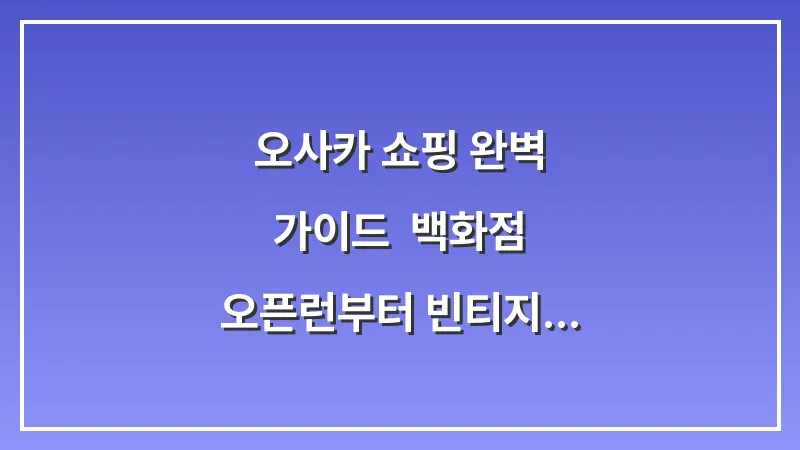 오사카 쇼핑 완벽 가이드 백화점 오픈런부터 빈티지...